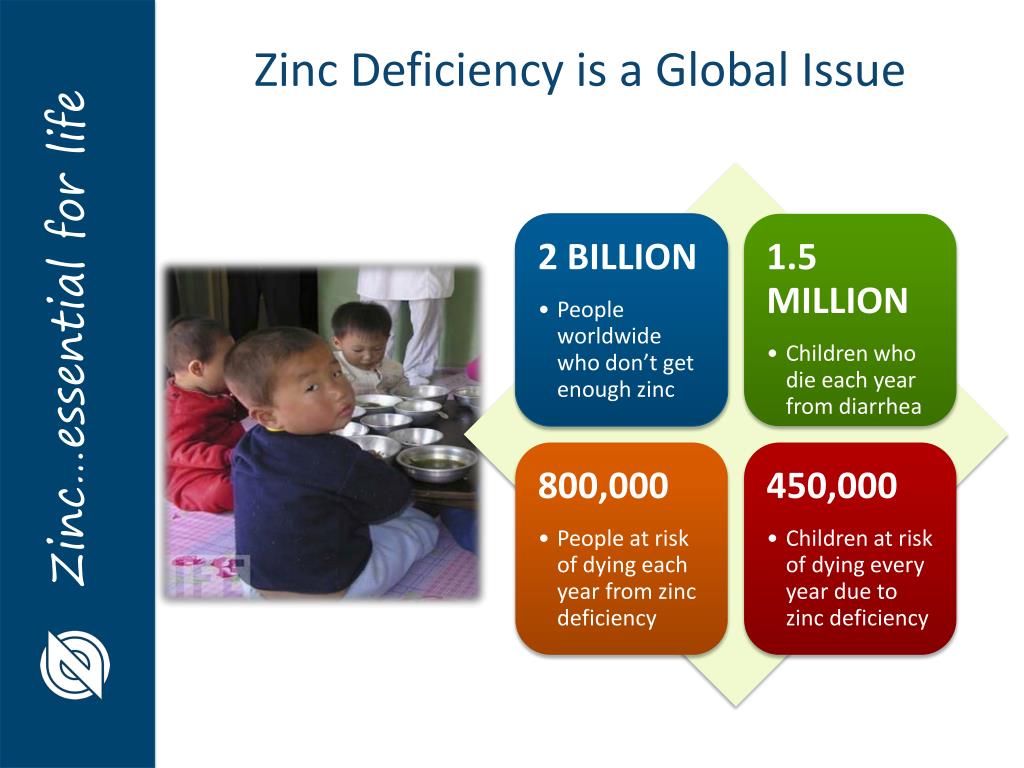 Zinc…essential for life

Zinc Deficiency is a Global Issue

2 BILLION

• People worldwide who don't get enough zinc

1.5 MILLION

• Children who die each year from diarrhea

800,000

• People at risk of dying each year from zinc deficiency

450,000

• Children at risk of dying every year due to zinc deficiency